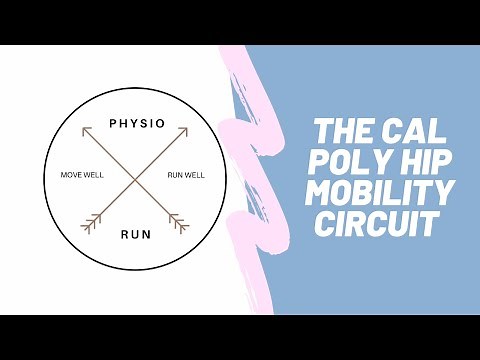 PHYSIO

MOVE WELL

RUN WELL

RUN

THE CAL POLY HIP MOBILITY CIRCUIT